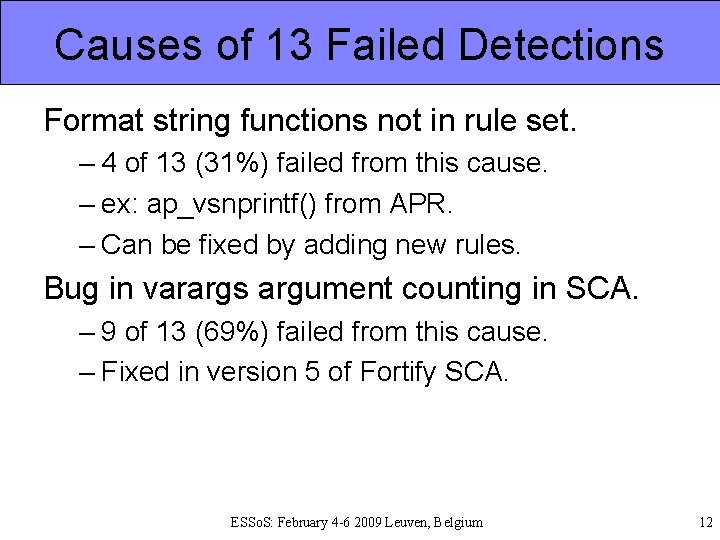 Causes of 13 Failed Detections

Format string functions not in rule set.

– 4 of 13 (31%) failed from this cause.

– ex: ap_vsnprintf() from APR.

– Can be fixed by adding new rules.

Bug in varargs argument counting in SCA.

– 9 of 13 (69%) failed from this cause.

– Fixed in version 5 of Fortify SCA.

ESSoS: February 4-6 2009 Leuven, Belgium

12